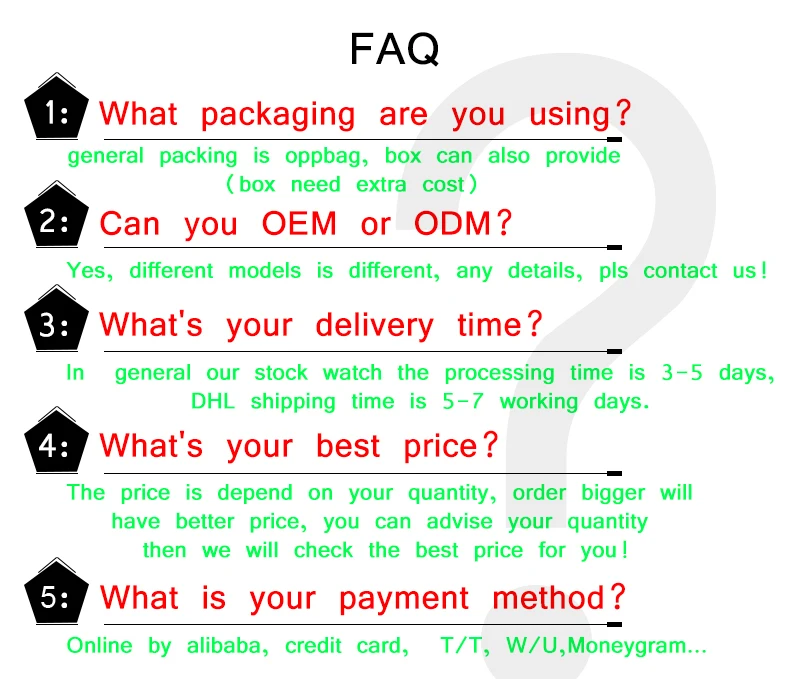 FAQ

1: What packaging are you using?

general packing is oppbag, box can also provide (box need extra cost)

2: Can you OEM or ODM?

Yes, different models is different, any details, pls contact us!

3: What's your delivery time?

In general our stock watch the processing time is 3-5 days, DHL shipping time is 5-7 working days.

4: What's your best price?

The price is depend on your quantity, order bigger will have better price, you can advise your quantity then we will check the best price for you!

5: What is your payment method?

Online by alibaba, credit card, T/T, W/U,Moneygram...